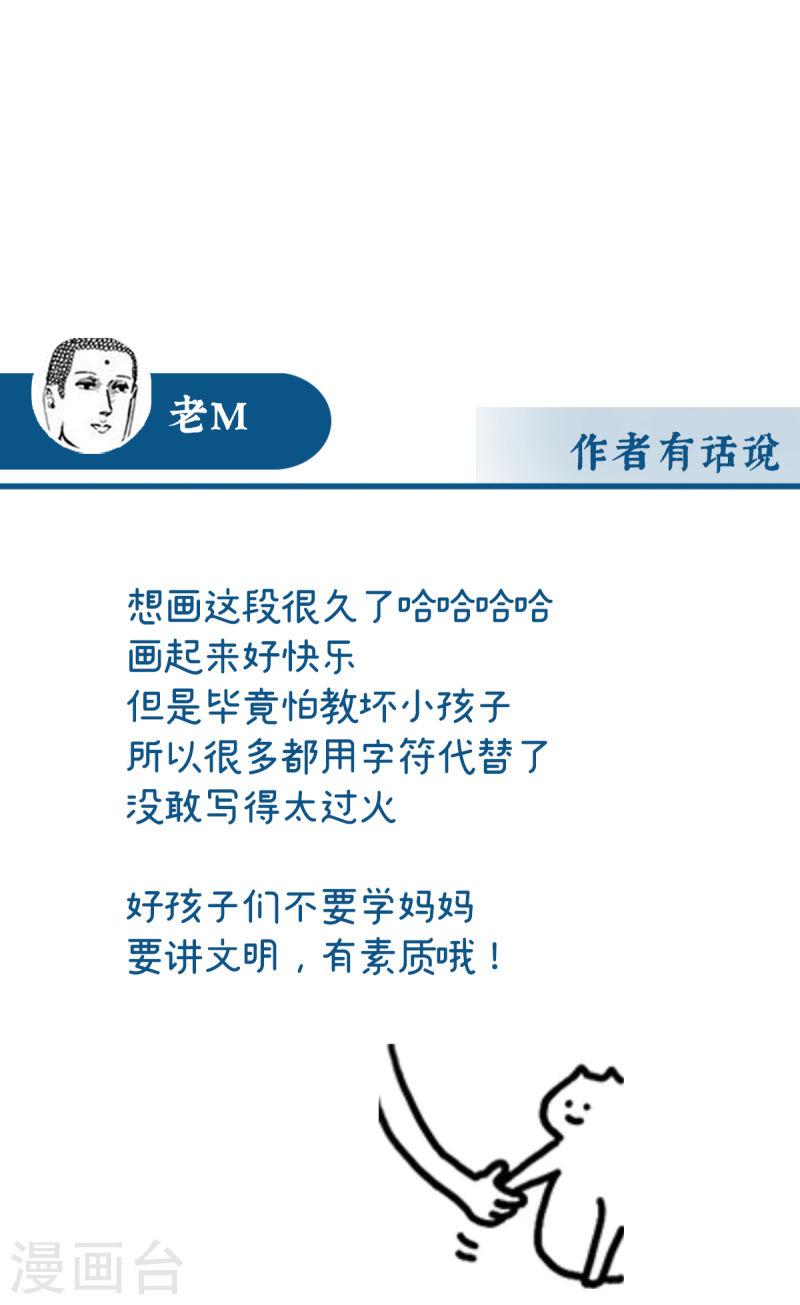 老M

作者有话说

想画这段很久了哈哈哈哈
画起来好快乐
但是毕竟怕教坏小孩子
所以很多都用字符代替了
没敢写得太过火

好孩子们不要学妈妈
要讲文明，有素质哦！

漫画台